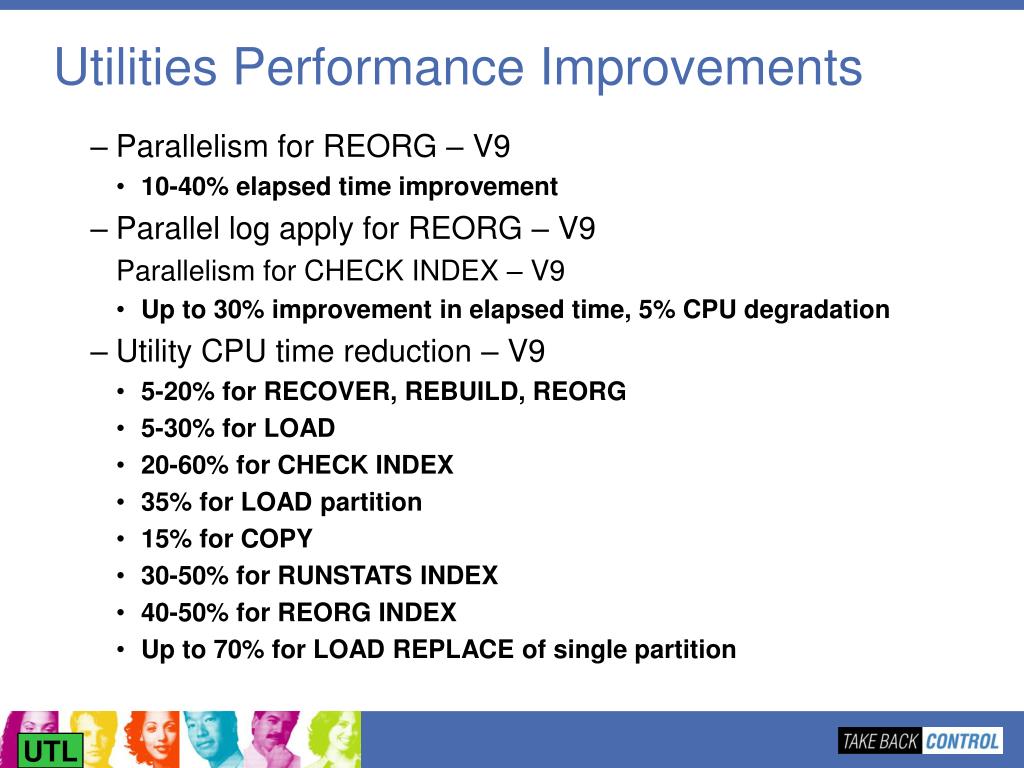 Utilities Performance Improvements

– Parallelism for REORG – V9

• 10-40% elapsed time improvement

– Parallel log apply for REORG – V9

Parallelism for CHECK INDEX – V9

• Up to 30% improvement in elapsed time, 5% CPU degradation

– Utility CPU time reduction – V9

• 5-20% for RECOVER, REBUILD, REORG
• 5-30% for LOAD
• 20-60% for CHECK INDEX
• 35% for LOAD partition
• 15% for COPY
• 30-50% for RUNSTATS INDEX
• 40-50% for REORG INDEX
• Up to 70% for LOAD REPLACE of single partition

UTL

TAKE BACK CONTROL